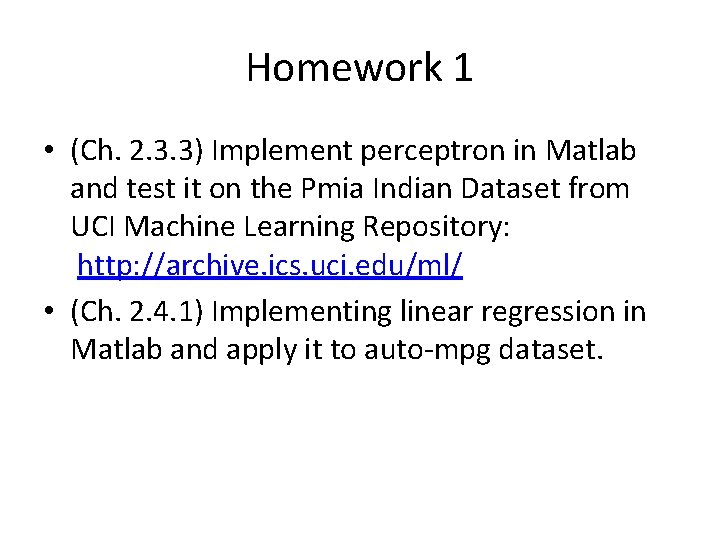 Homework 1

• (Ch. 2.3.3) Implement perceptron in Matlab and test it on the Pmia Indian Dataset from UCI Machine Learning Repository: http://archive.ics.uci.edu/ml/

• (Ch. 2.4.1) Implementing linear regression in Matlab and apply it to auto-mpg dataset.